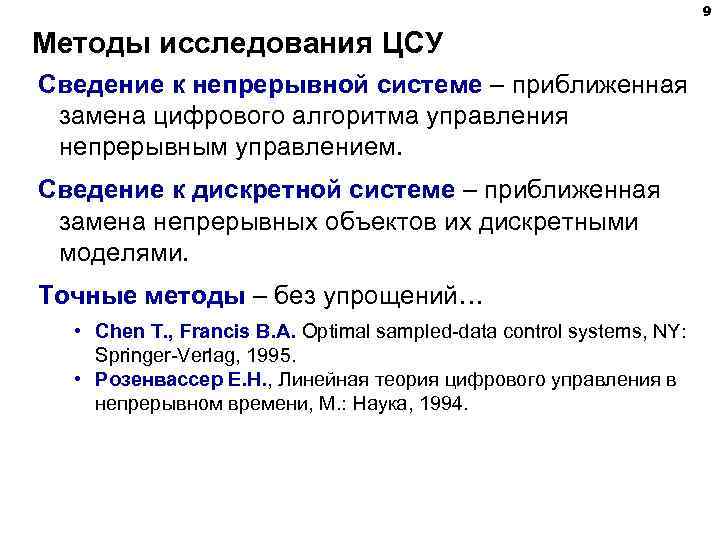 9

Методы исследования ЦСУ

Сведение к непрерывной системе – приближенная замена цифрового алгоритма управления непрерывным управлением.

Сведение к дискретной системе – приближенная замена непрерывных объектов их дискретными моделями.

Точные методы – без упрощений…

• Chen T., Francis B.A. Optimal sampled-data control systems, NY: Springer-Verlag, 1995.
• Розенвассер Е.Н., Линейная теория цифрового управления в непрерывном времени, М.: Наука, 1994.